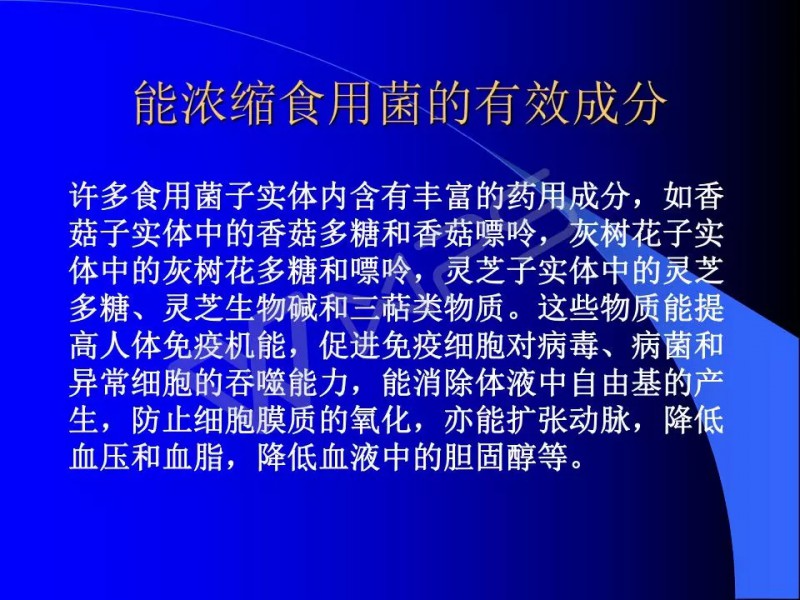 能浓缩食用菌的有效成分

许多食用菌子实体内含有丰富的药用成分，如香菇子实体中的香菇多糖和香菇嘌呤，灰树花子实体中的灰树花多糖和嘌呤，灵芝子实体中的灵芝多糖、灵芝生物碱和三萜类物质。这些物质能提高人体免疫机能，促进免疫细胞对病毒、病菌和异常细胞的吞噬能力，能消除体液中自由基的产生，防止细胞膜质的氧化，亦能扩张动脉，降低血压和血脂，降低血液中的胆固醇等。